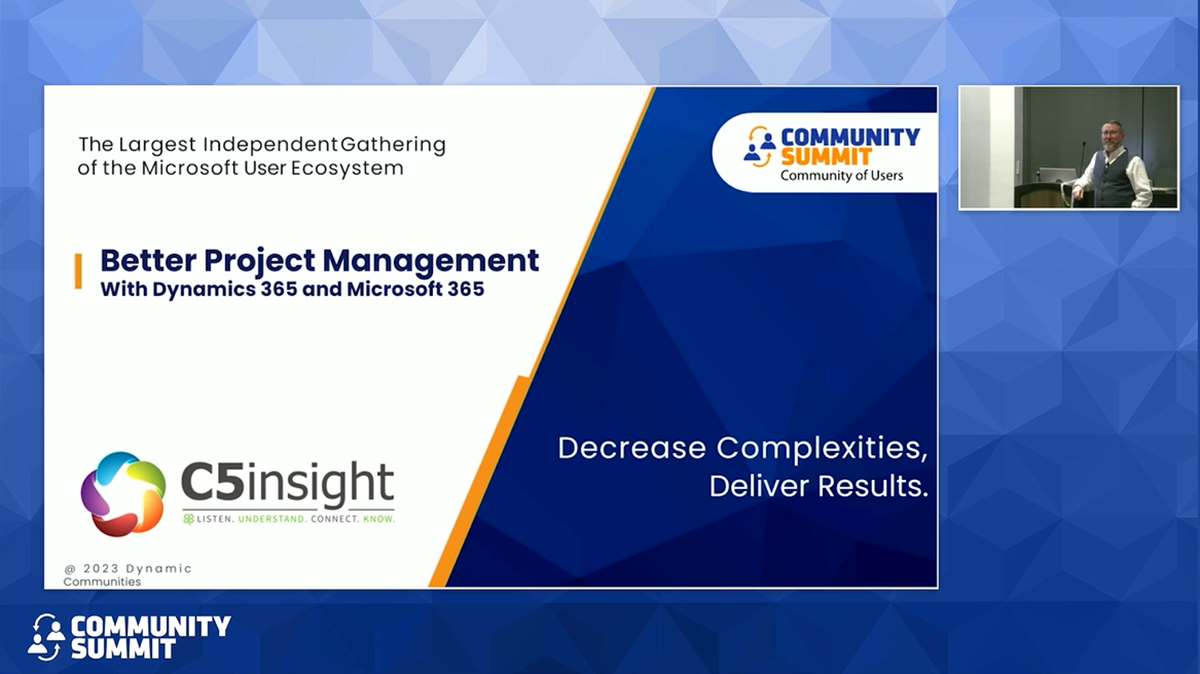 The Largest Independent Gathering of the Microsoft User Ecosystem

COMMUNITY SUMMIT
Community of Users

Better Project Management
With Dynamics 365 and Microsoft 365

C5insight
LISTEN. UNDERSTAND. CONNECT. KNOW.

Decrease Complexities, Deliver Results.

@ 2023 Dynamic Communities

COMMUNITY SUMMIT